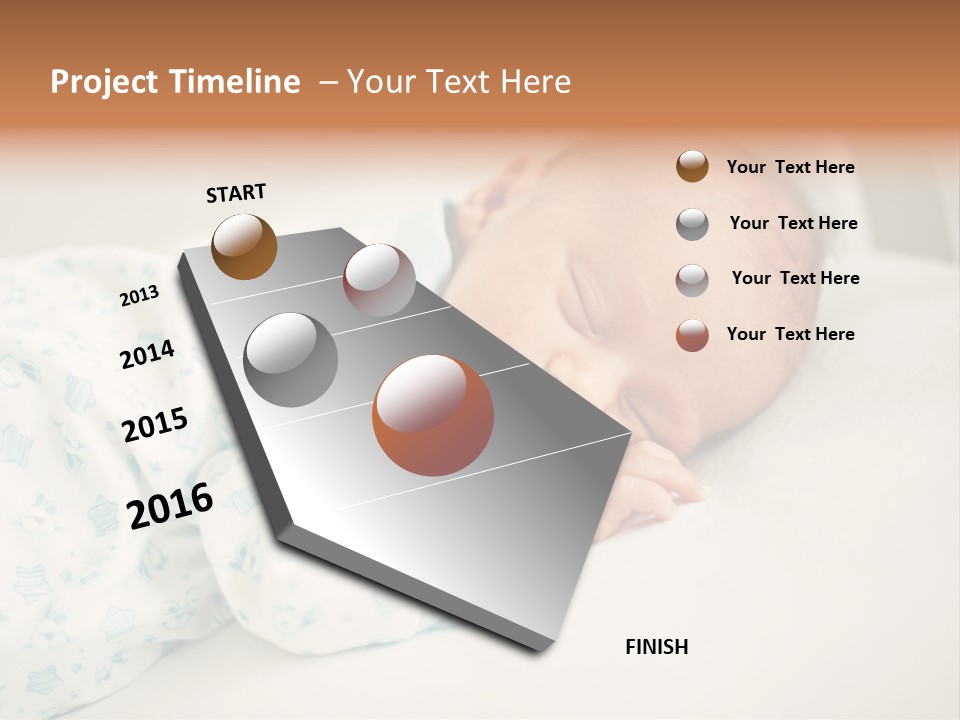 Project Timeline – Your Text Here

START

2013

2014

2015

2016

FINISH

Your Text Here

Your Text Here

Your Text Here

Your Text Here